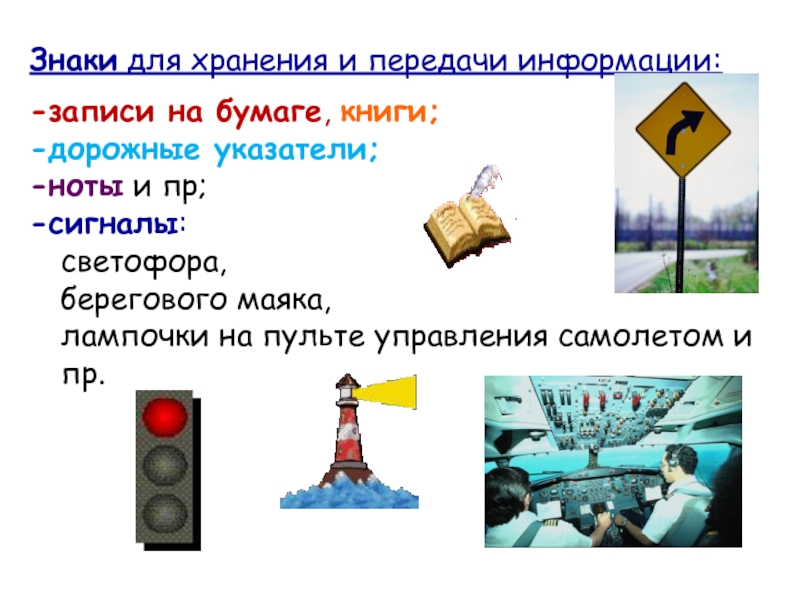 Знаки для хранения и передачи информации:

-записи на бумаге, книги;
-дорожные указатели;
-ноты и пр;
-сигналы:
светофора,
берегового маяка,
лампочки на пульте управления самолетом и пр.